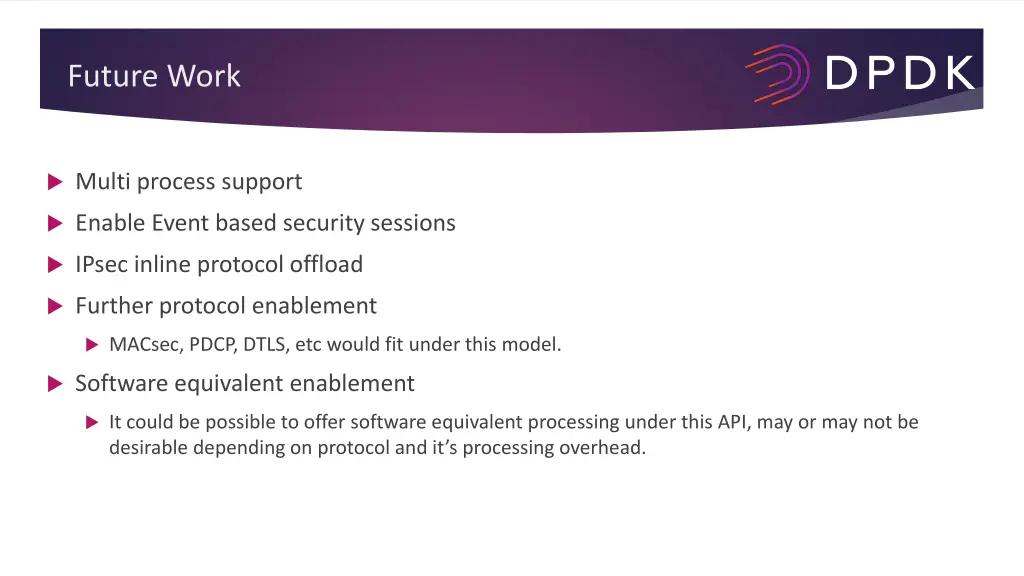 Future Work

DPDK

Multi process support

Enable Event based security sessions

IPsec inline protocol offload

Further protocol enablement

MACsec, PDCP, DTLS, etc would fit under this model.

Software equivalent enablement

It could be possible to offer software equivalent processing under this API, may or may not be desirable depending on protocol and it’s processing overhead.